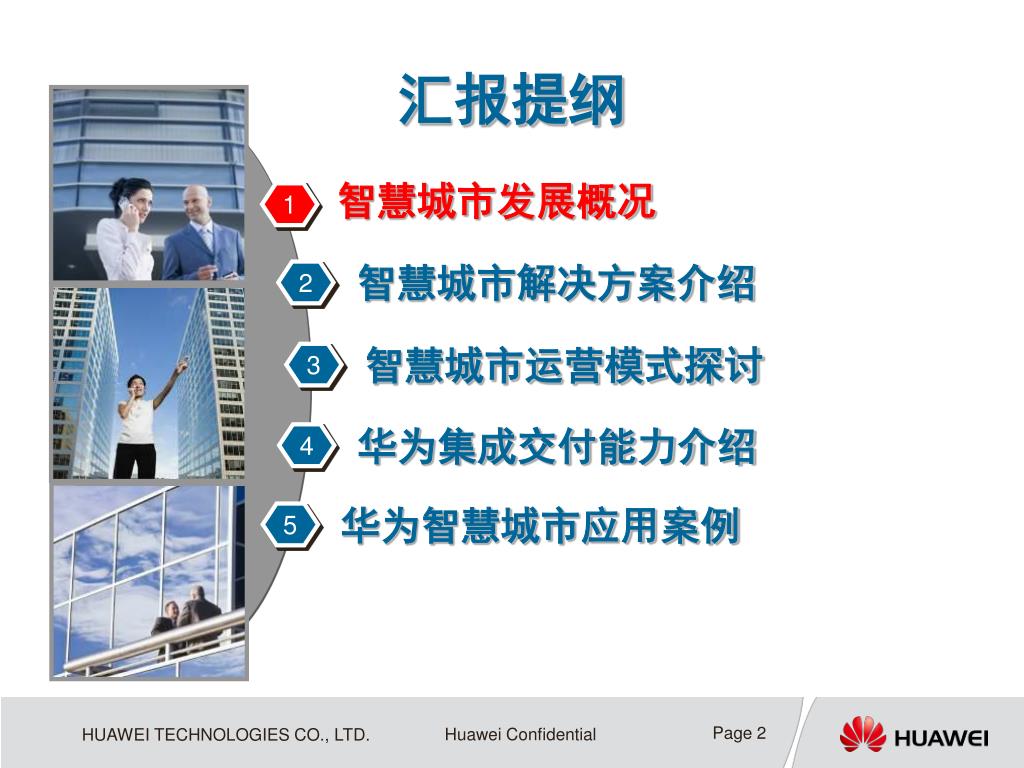 汇报提纲

1 智慧城市发展概况

2 智慧城市解决方案介绍

3 智慧城市运营模式探讨

4 华为集成交付能力介绍

5 华为智慧城市应用案例

HUAWEI TECHNOLOGIES CO., LTD.

Huawei Confidential

Page 2

HUAWEI